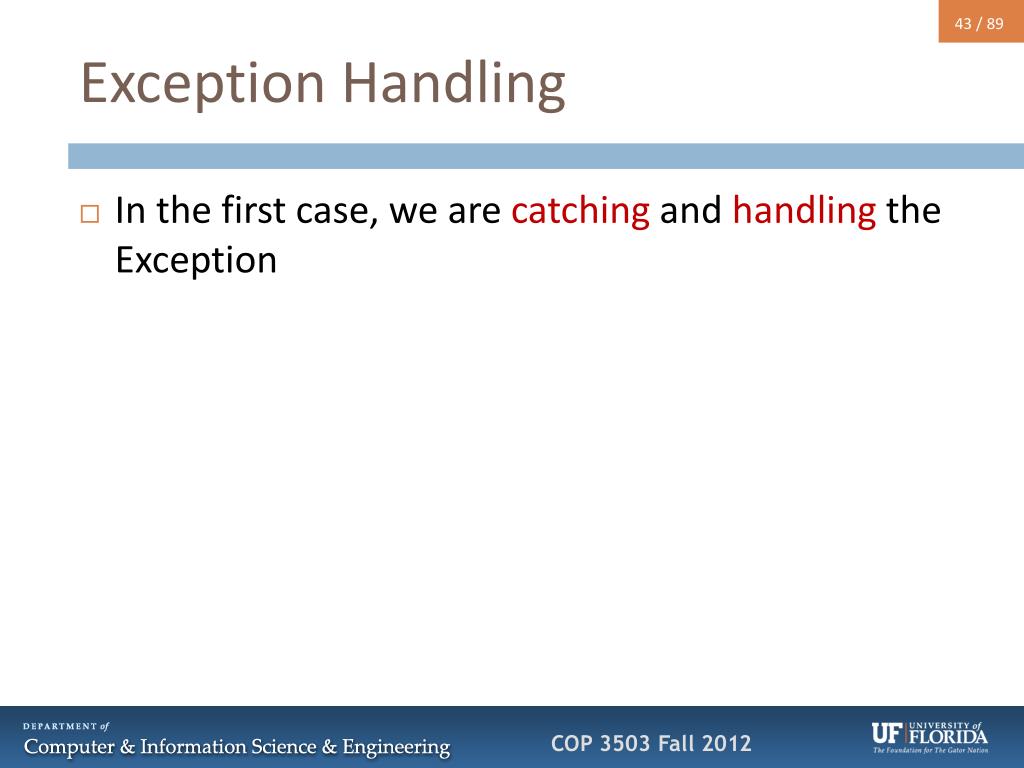 43 / 89

Exception Handling

□ In the first case, we are catching and handling the Exception

DEPARTMENT of
Computer & Information Science & Engineering

COP 3503 Fall 2012

UF UNIVERSITY of FLORIDA
The Foundation for The Gator Nation